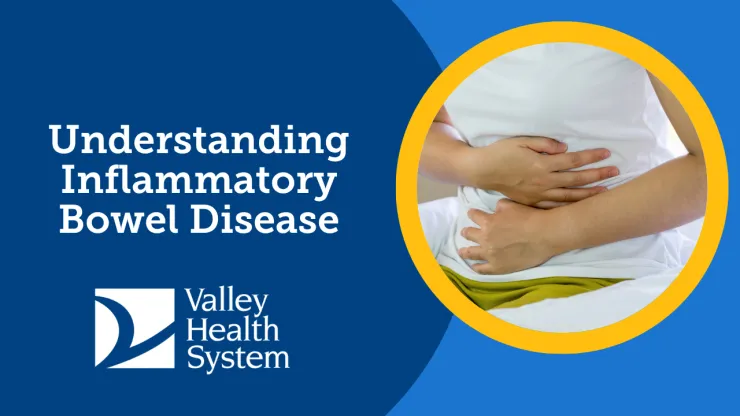 Understanding Inflammatory Bowel Disease

Valley
Health
System